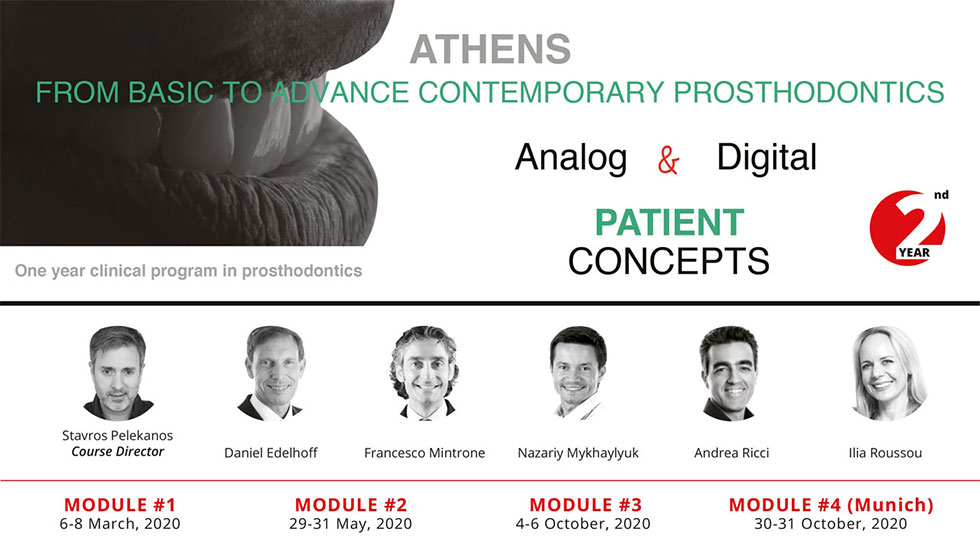 ATHENS
FROM BASIC TO ADVANCE CONTEMPORARY PROSTHODONTICS

Analog & Digital

PATIENT
CONCEPTS

2nd YEAR

One year clinical program in prosthodontics

Stavros Pelekanos
Course Director

Daniel Edelhoff

Francesco Mintrone

Nazariy Mykhaylyuk

Andrea Ricci

Ilia Roussou

MODULE #1
6-8 March, 2020

MODULE #2
29-31 May, 2020

MODULE #3
4-6 October, 2020

MODULE #4 (Munich)
30-31 October, 2020